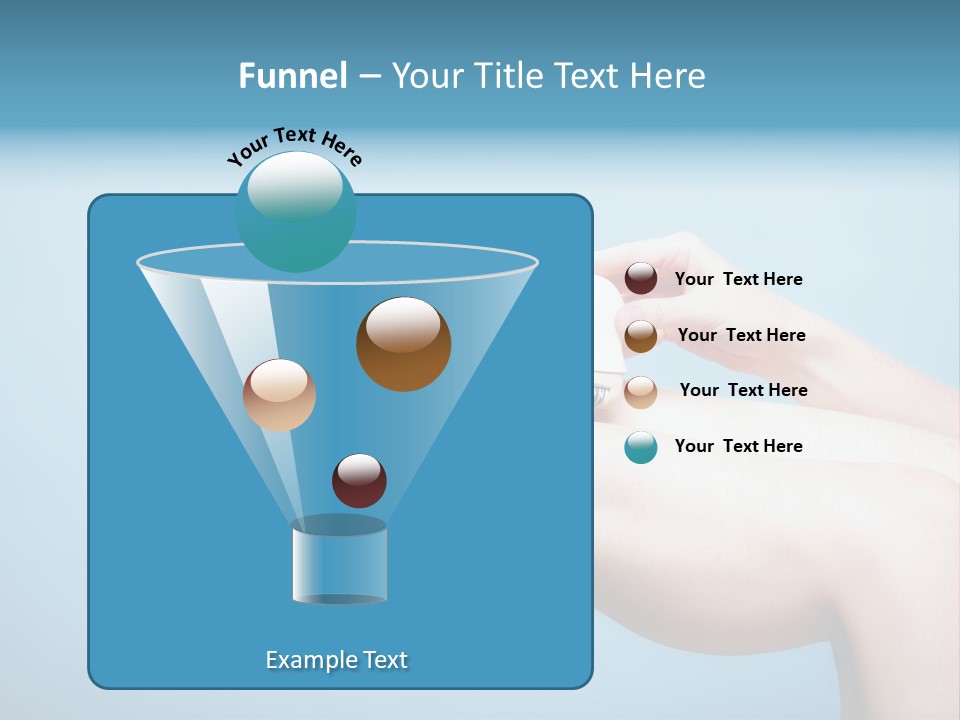 Funnel – Your Title Text Here

Your Text Here

Your Text Here

Your Text Here

Your Text Here

Your Text Here

Example Text